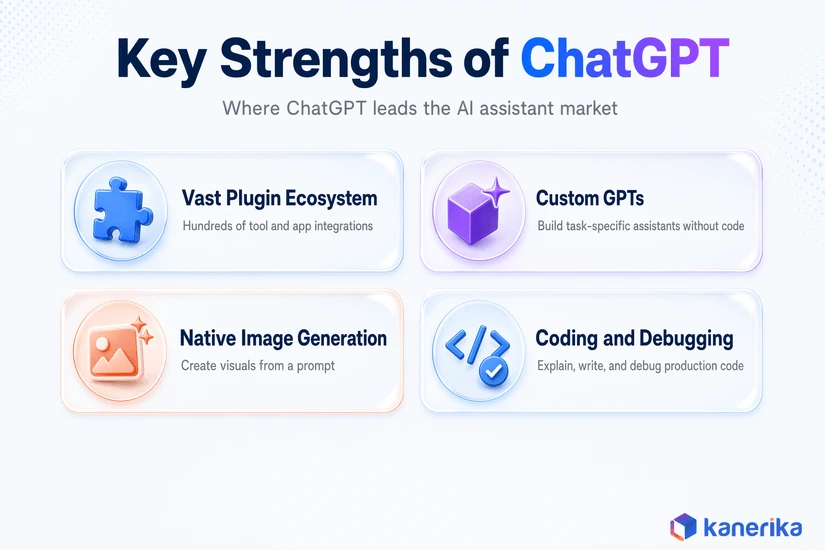 Key Strengths of ChatGPT

Where ChatGPT leads the AI assistant market

Vast Plugin Ecosystem

Hundreds of tool and app integrations

Custom GPTs

Build task-specific assistants without code

Native Image Generation

Create visuals from a prompt

Coding and Debugging

Explain, write, and debug production code

kanerika